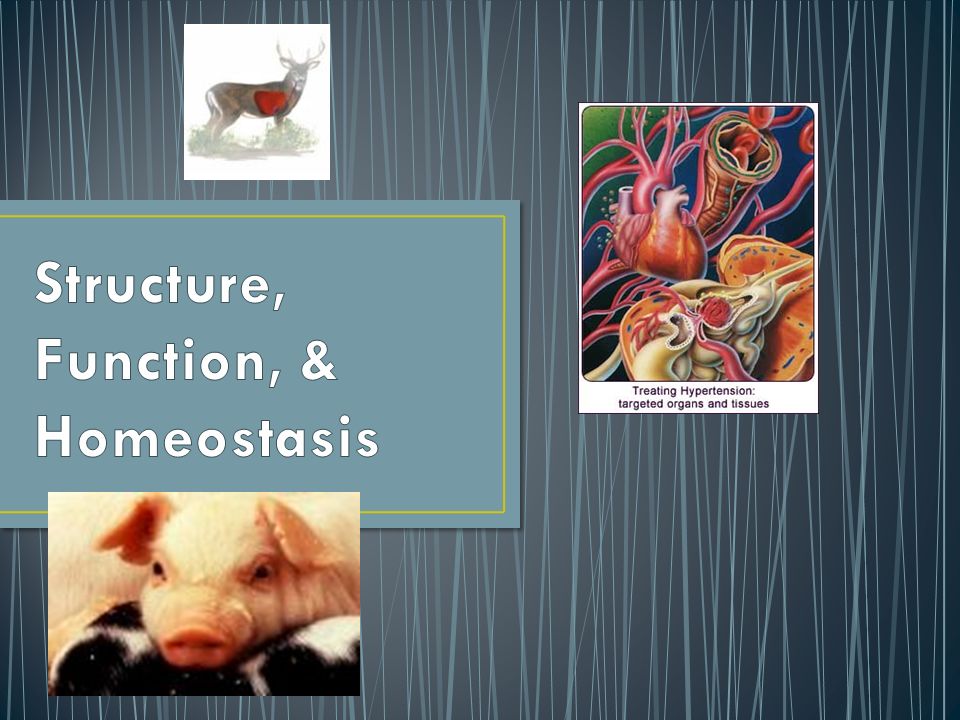 Structure, Function, & Homeostasis

Treating Hypertension: targeted organs and tissues